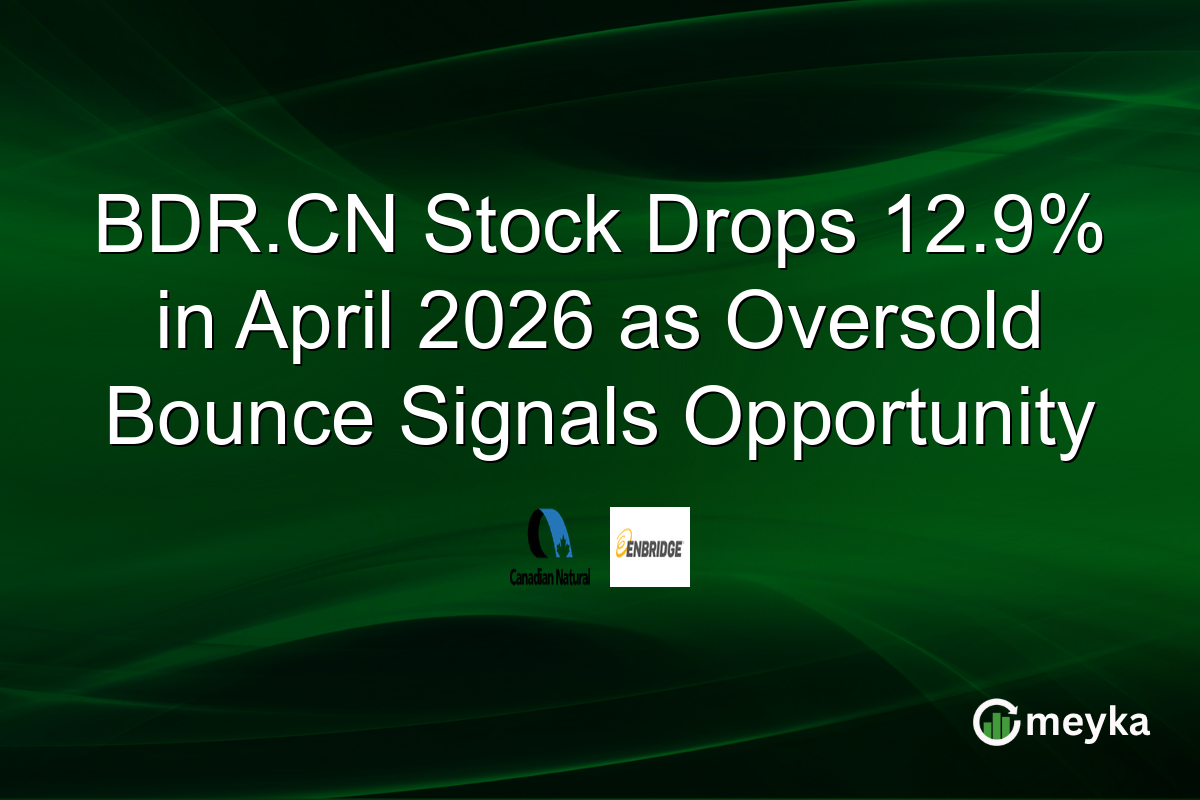 BDR.CN Stock Drops 12.9% in April 2026 as Oversold Bounce Signals Opportunity

Canadian Natural

ENBRIDGE

meyka